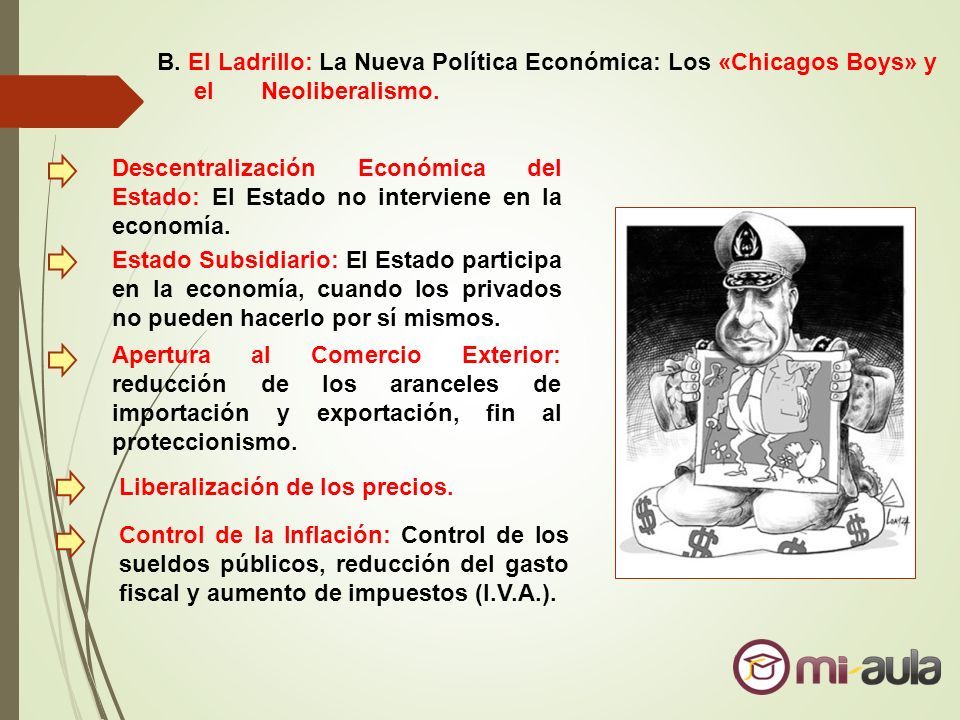 B. El Ladrillo: La Nueva Política Económica: Los «Chicagos Boys» y el Neoliberalismo.

Descentralización Económica del Estado: El Estado no interviene en la economía.

Estado Subsidiario: El Estado participa en la economía, cuando los privados no pueden hacerlo por sí mismos.

Apertura al Comercio Exterior: reducción de los aranceles de importación y exportación, fin al proteccionismo.

Liberalización de los precios.

Control de la Inflación: Control de los sueldos públicos, reducción del gasto fiscal y aumento de impuestos (I.V.A.).

$ $ $ $

mi-aula